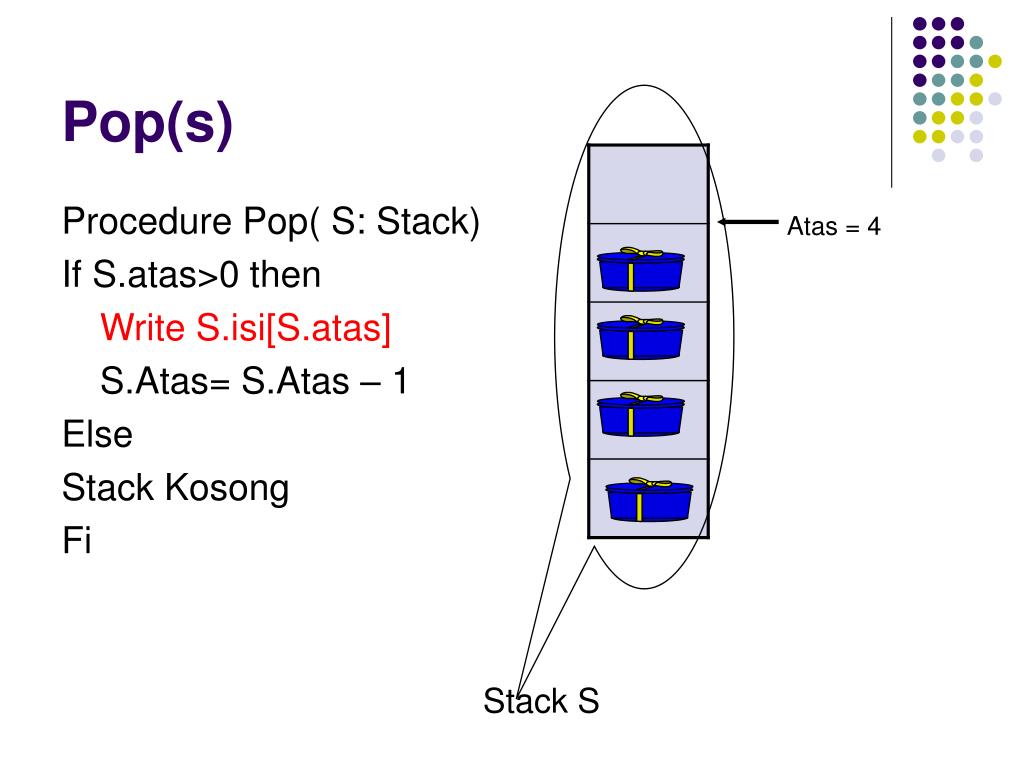 Pop(s)

Procedure Pop( S: Stack)
If S.atas>0 then
Write S.isi[S.atas]
S.Atas= S.Atas – 1
Else
Stack Kosong
Fi

Atas = 4

Stack S